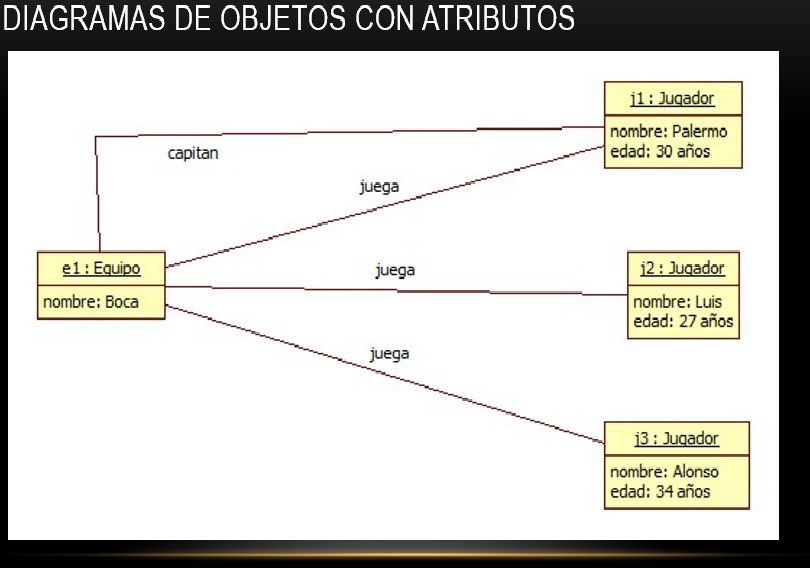 DIAGRAMAS DE OBJETOS CON ATRIBUTOS

j1 : Jugador
nombre: Palermo
edad: 30 años

capitan

juega

e1 : Equipo
nombre: Boca

juega

j2 : Jugador
nombre: Luis
edad: 27 años

juega

j3 : Jugador
nombre: Alonso
edad: 34 años